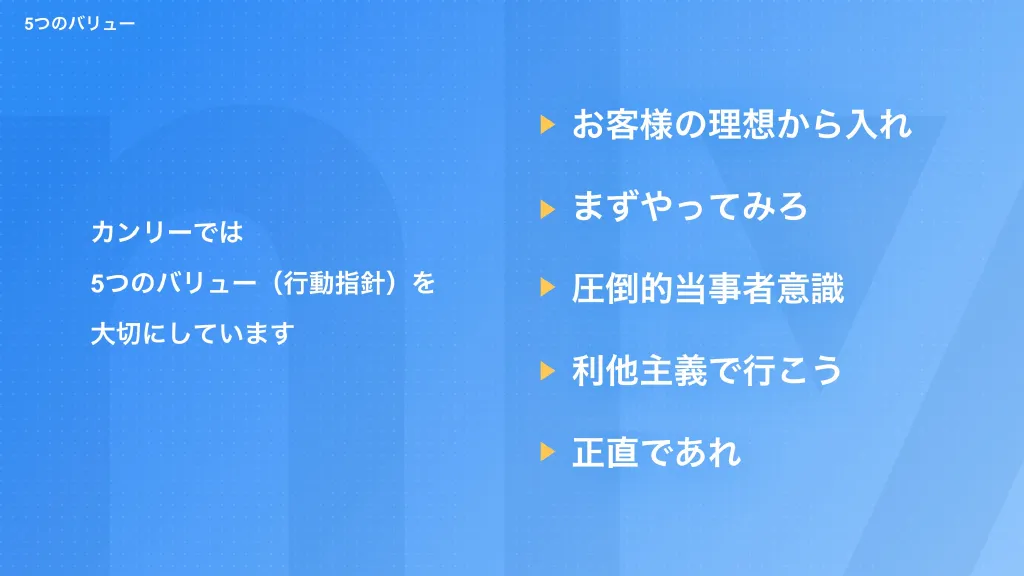 5つのバリュー

カンリーでは
5つのバリュー（行動指針）を
大切にしています

お客様の理想から入れ

まずやってみろ

圧倒的当事者意識

利他主義で行こう

正直であれ